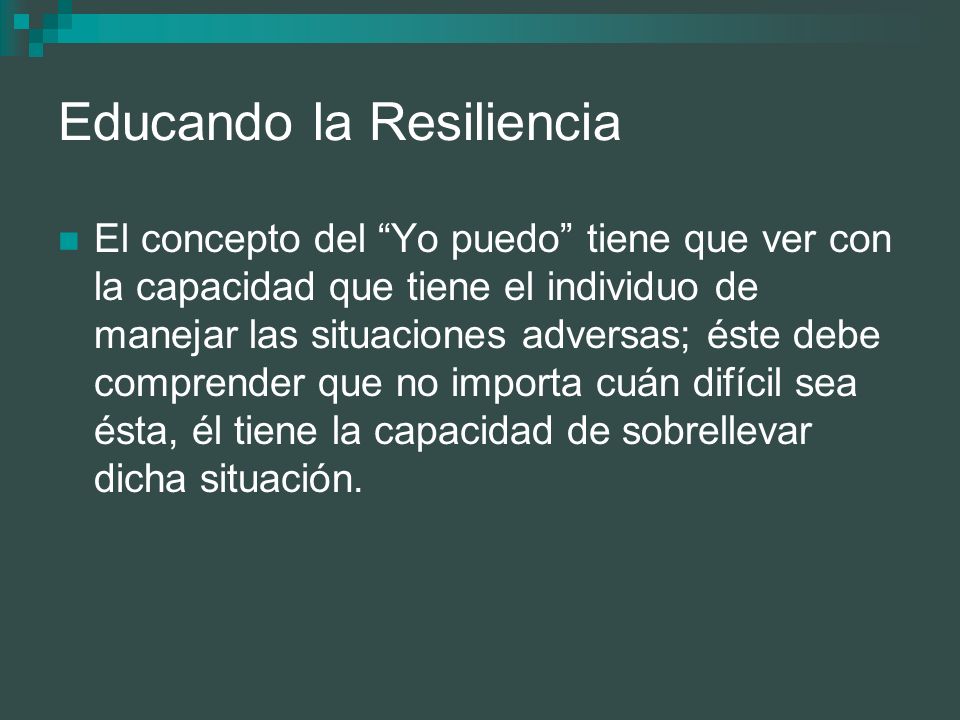 Educando la Resiliencia

El concepto del “Yo puedo” tiene que ver con la capacidad que tiene el individuo de manejar las situaciones adversas; éste debe comprender que no importa cuán difícil sea ésta, él tiene la capacidad de sobrellevar dicha situación.